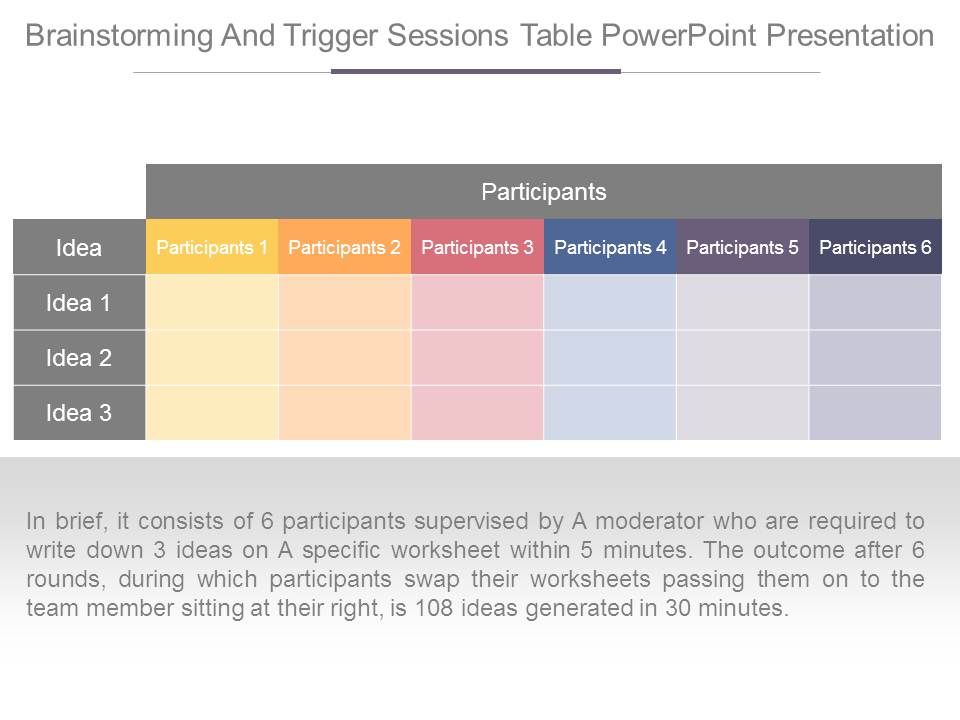 Brainstorming And Trigger Sessions Table PowerPoint Presentation

| | Participants | | | | | |
|---|---|---|---|---|---|---|
| Idea | Participants 1 | Participants 2 | Participants 3 | Participants 4 | Participants 5 | Participants 6 |
| Idea 1 | | | | | | |
| Idea 2 | | | | | | |
| Idea 3 | | | | | | |

In brief, it consists of 6 participants supervised by A moderator who are required to write down 3 ideas on A specific worksheet within 5 minutes. The outcome after 6 rounds, during which participants swap their worksheets passing them on to the team member sitting at their right, is 108 ideas generated in 30 minutes.